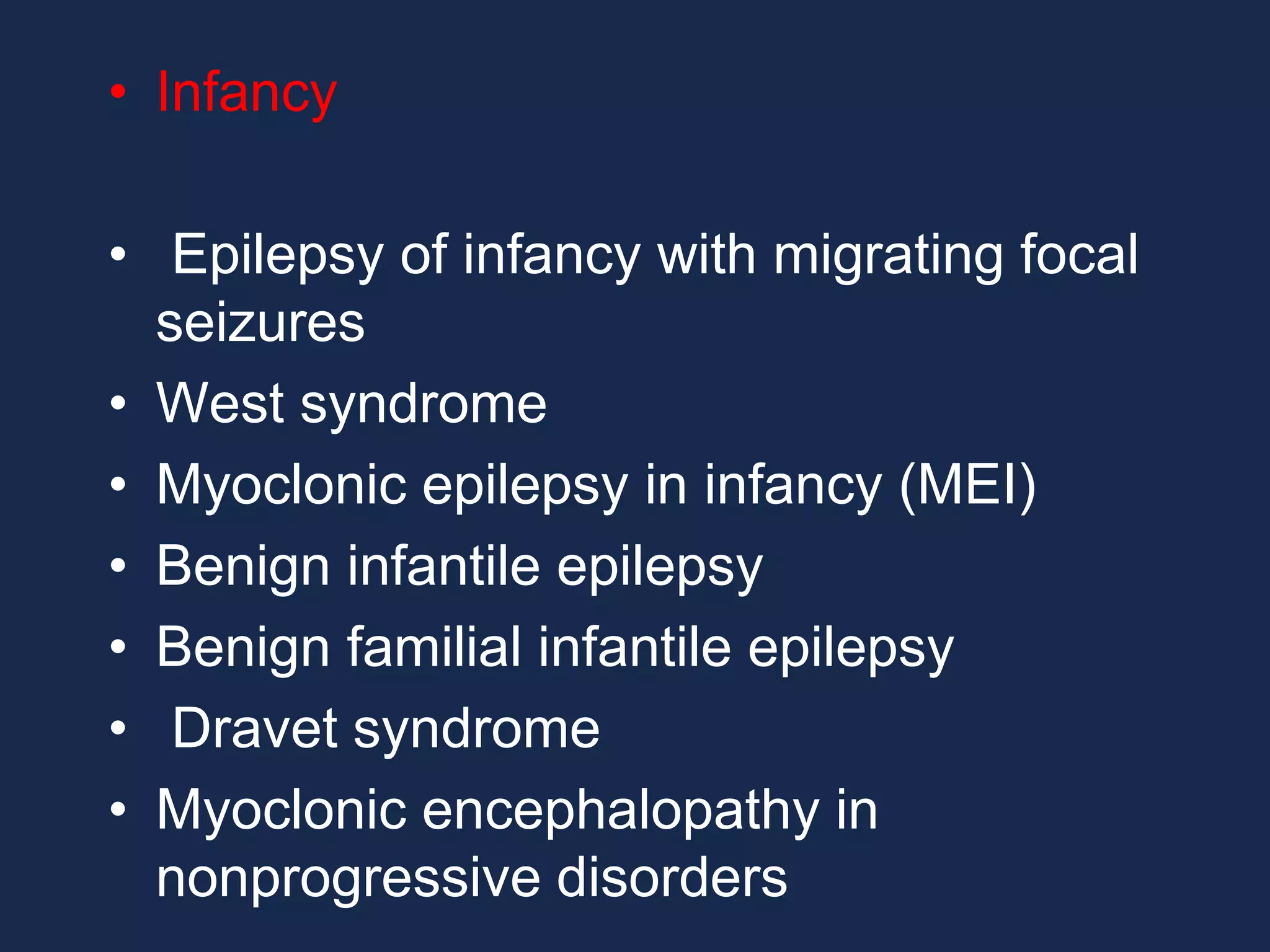 • Infancy

• Epilepsy of infancy with migrating focal seizures
• West syndrome
• Myoclonic epilepsy in infancy (MEI)
• Benign infantile epilepsy
• Benign familial infantile epilepsy
• Dravet syndrome
• Myoclonic encephalopathy in nonprogressive disorders